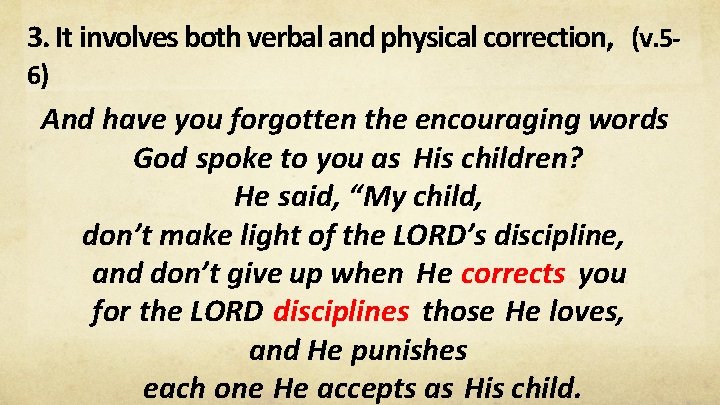 3. It involves both verbal and physical correction, (v.5-6)

And have you forgotten the encouraging words God spoke to you as His children?
He said, “My child,
don’t make light of the LORD’s discipline,
and don’t give up when He corrects you
for the LORD disciplines those He loves,
and He punishes
each one He accepts as His child.